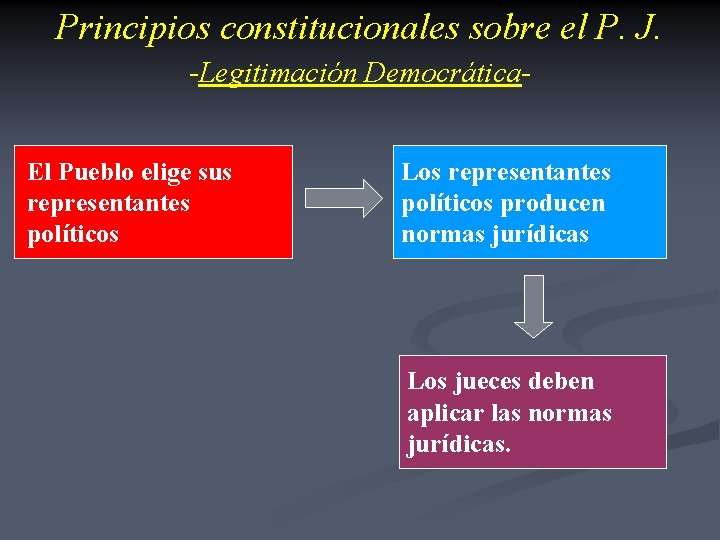 Principios constitucionales sobre el P. J.

-Legitimación Democrática-

El Pueblo elige sus representantes políticos

Los representantes políticos producen normas jurídicas

Los jueces deben aplicar las normas jurídicas.